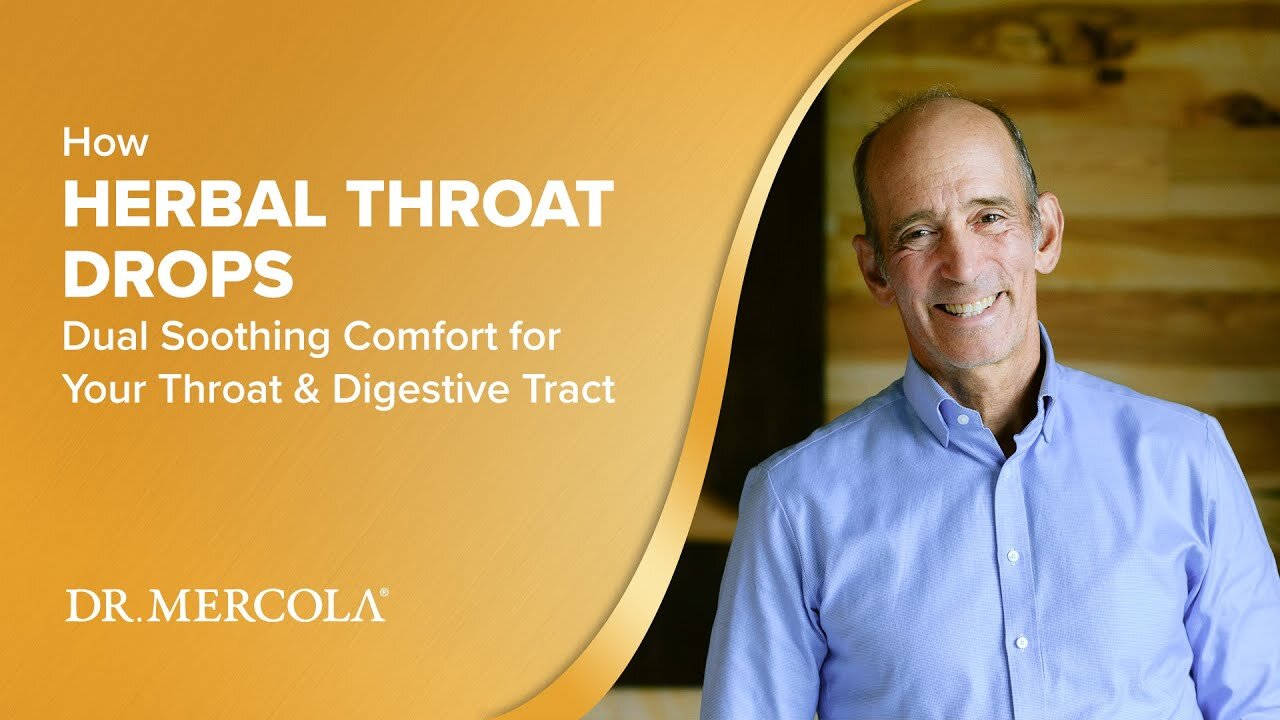 How
HERBAL THROAT DROPS
Dual Soothing Comfort for Your Throat & Digestive Tract

DR.MERCOLA®